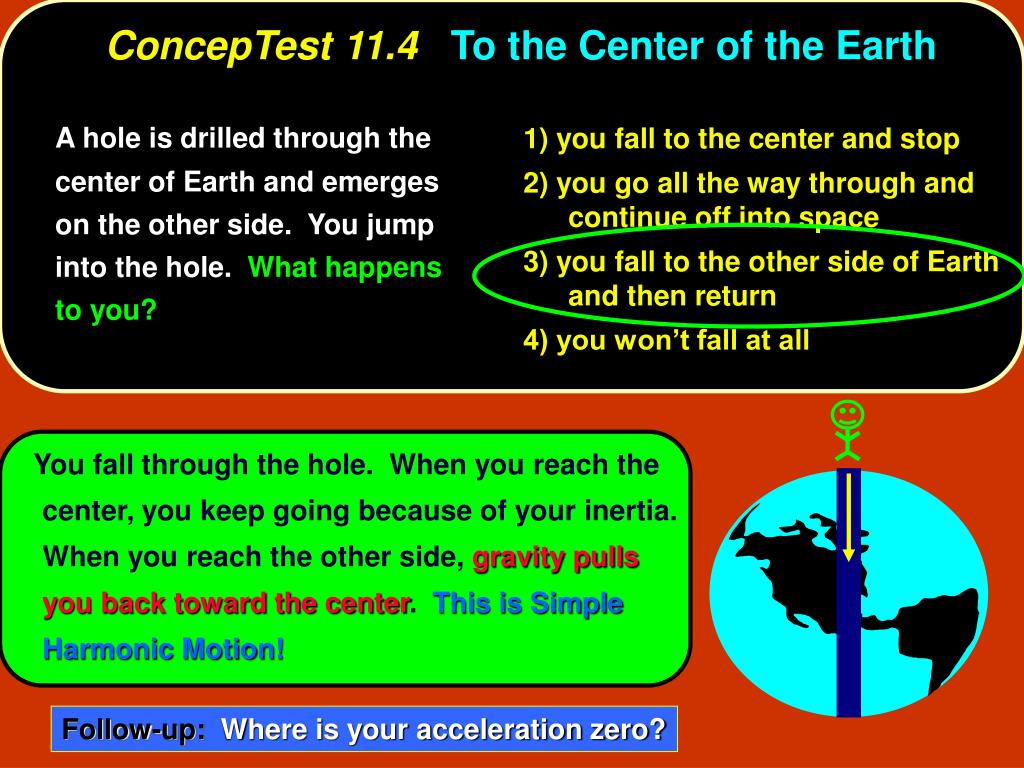 ConcepTest 11.4 To the Center of the Earth

A hole is drilled through the center of Earth and emerges on the other side. You jump into the hole. What happens to you?

1) you fall to the center and stop
2) you go all the way through and continue off into space
3) you fall to the other side of Earth and then return
4) you won't fall at all

You fall through the hole. When you reach the center, you keep going because of your inertia. When you reach the other side, gravity pulls you back toward the center. This is Simple Harmonic Motion!

Follow-up: Where is your acceleration zero?